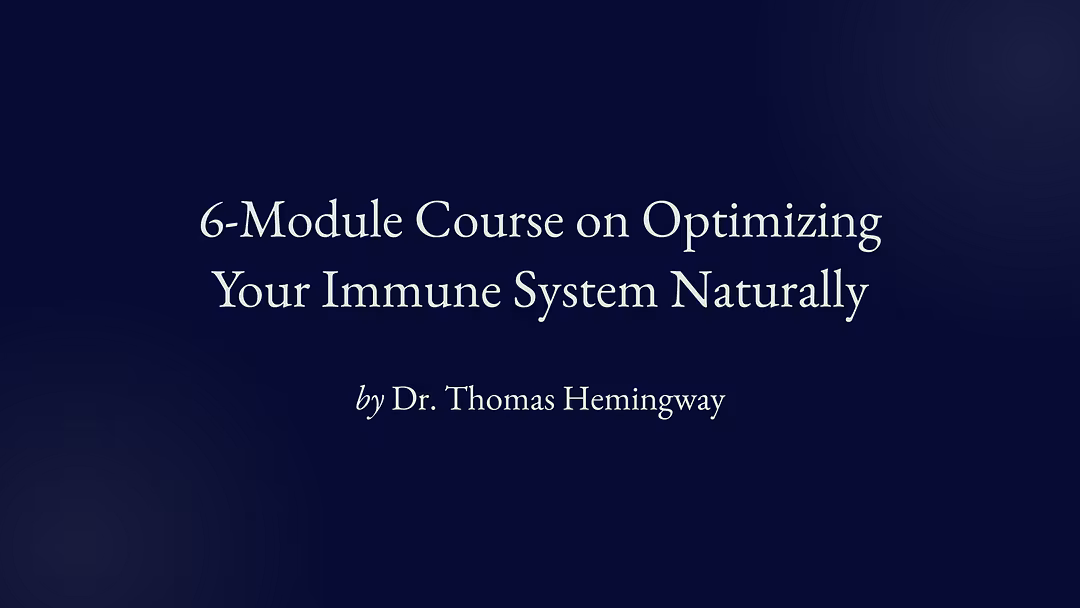 6-Module Course on Optimizing Your Immune System Naturally

by Dr. Thomas Hemingway